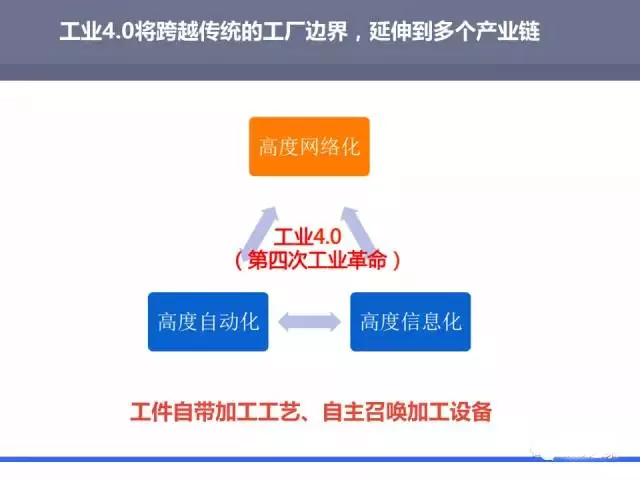 工业4.0将跨越传统的工厂边界，延伸到多个产业链

高度网络化

工业4.0
（第四次工业革命）

高度自动化

高度信息化

工件自带加工工艺、自主召唤加工设备